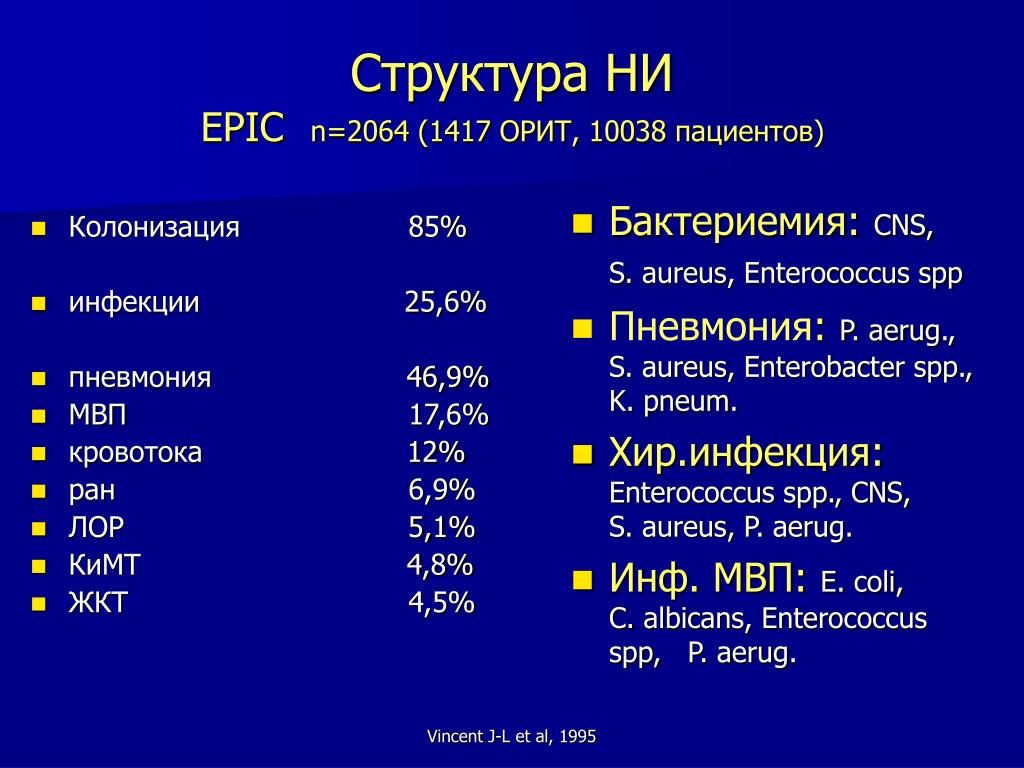 Структура НИ
EPIC n=2064 (1417 ОРИТ, 10038 пациентов)

- Колонизация 85%
- инфекции 25,6%
- пневмония 46,9%
- МВП 17,6%
- кровотока 12%
- ран 6,9%
- ЛОР 5,1%
- КиМТ 4,8%
- ЖКТ 4,5%

- Бактериемия: CNS, S. aureus, Enterococcus spp
- Пневмония: P. aerug., S. aureus, Enterobacter spp., K. pneum.
- Хир.инфекция: Enterococcus spp., CNS, S. aureus, P. aerug.
- Инф. МВП: E. coli, C. albicans, Enterococcus spp, P. aerug.

Vincent J-L et al, 1995